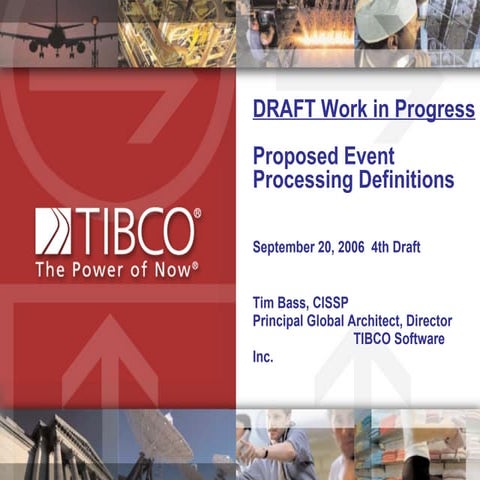 TIBCO®
The Power of Now®

DRAFT Work in Progress

Proposed Event Processing Definitions

September 20, 2006 4th Draft

Tim Bass, CISSP
Principal Global Architect, Director
TIBCO Software Inc.